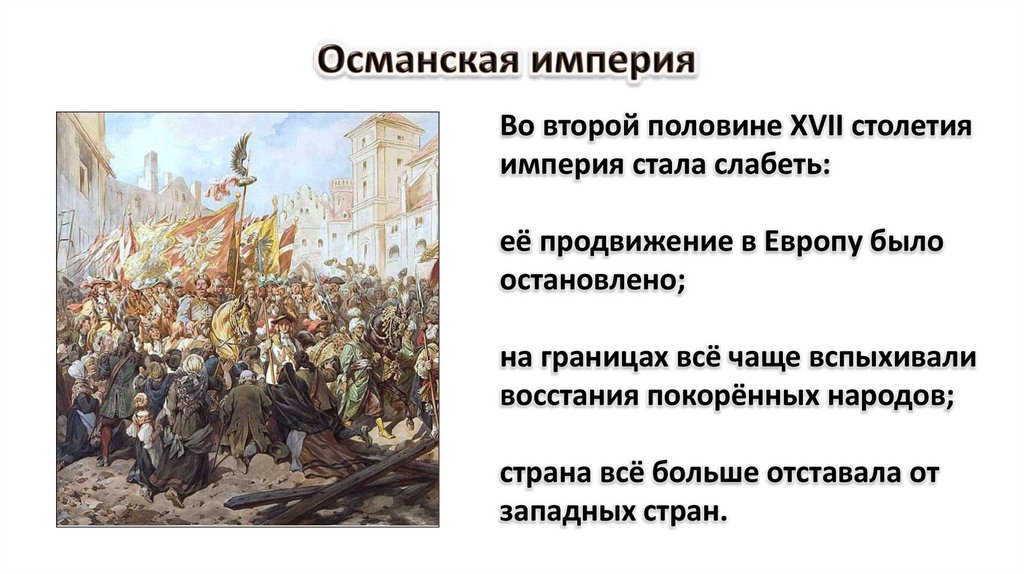 Османская империя

Во второй половине XVII столетия империя стала слабеть:

её продвижение в Европу было остановлено;

на границах всё чаще вспыхивали восстания покорённых народов;

страна всё больше отставала от западных стран.